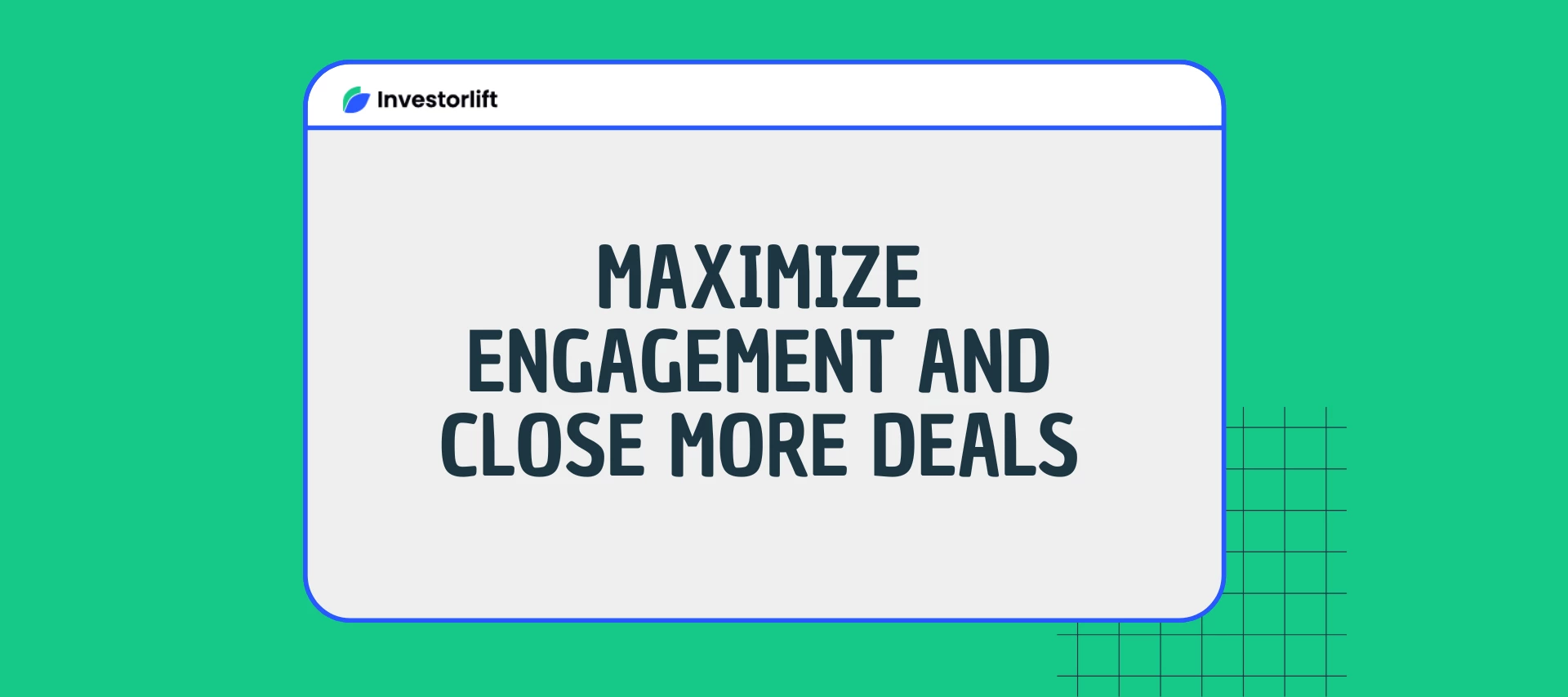 Investorlift

MAXIMIZE ENGAGEMENT AND CLOSE MORE DEALS